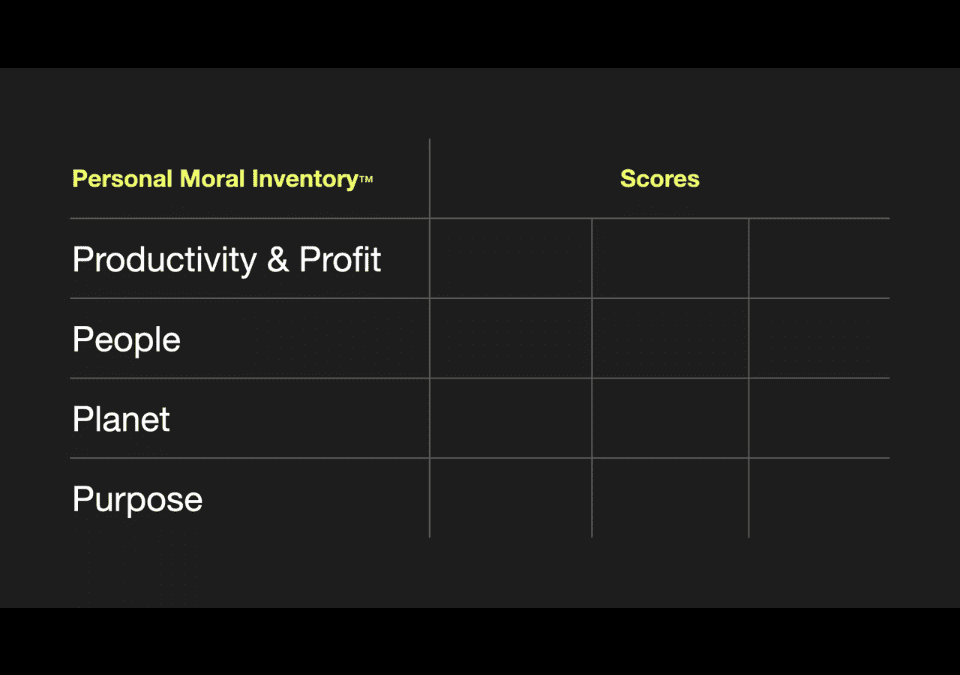 | Personal Moral Inventory™ | Scores | | |
|---|---|---|---|
| Productivity & Profit | | | |
| People | | | |
| Planet | | | |
| Purpose | | | |